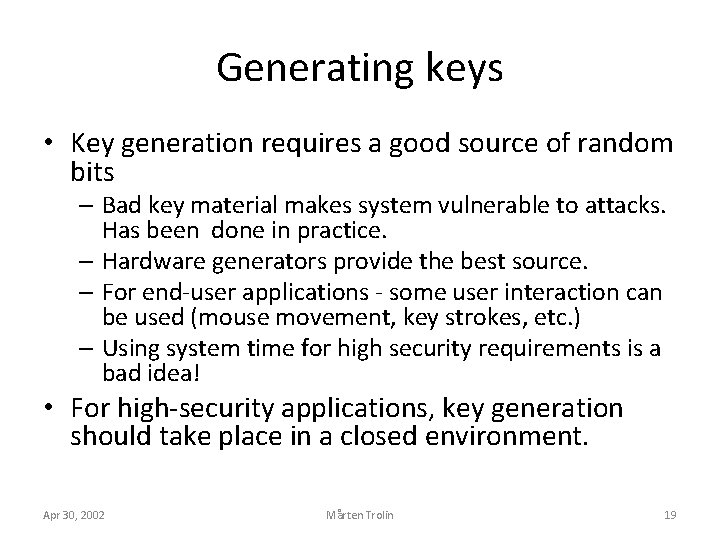 Generating keys

• Key generation requires a good source of random bits

– Bad key material makes system vulnerable to attacks. Has been done in practice.

– Hardware generators provide the best source.

– For end-user applications - some user interaction can be used (mouse movement, key strokes, etc.)

– Using system time for high security requirements is a bad idea!

• For high-security applications, key generation should take place in a closed environment.

Apr 30, 2002

Mårten Trolin

19